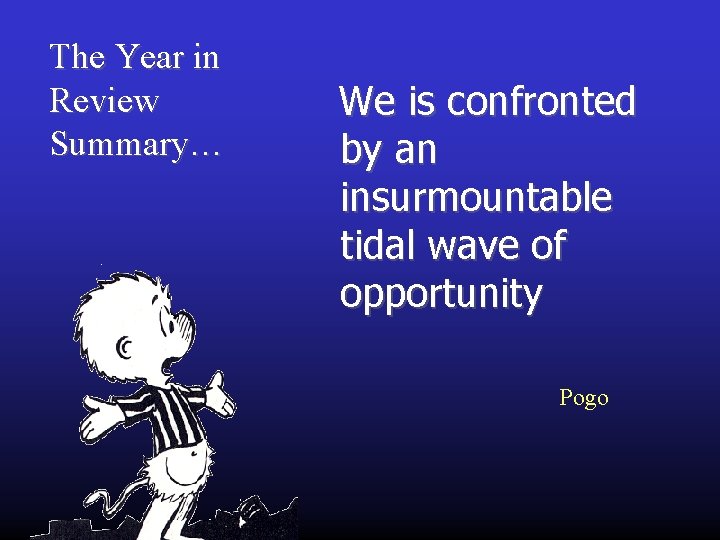 The Year in Review Summary…

We is confronted by an insurmountable tidal wave of opportunity

Pogo